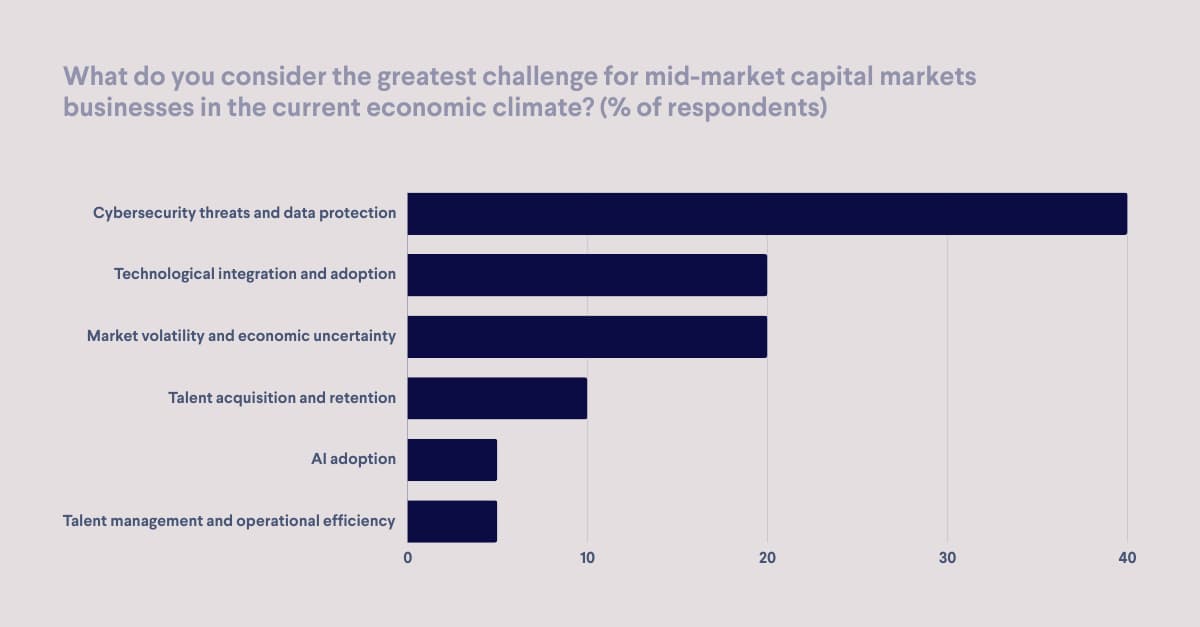 What do you consider the greatest challenge for mid-market capital markets businesses in the current economic climate? (% of respondents)

Cybersecurity threats and data protection

Technological integration and adoption

Market volatility and economic uncertainty

Talent acquisition and retention

AI adoption

Talent management and operational efficiency

0
10
20
30
40